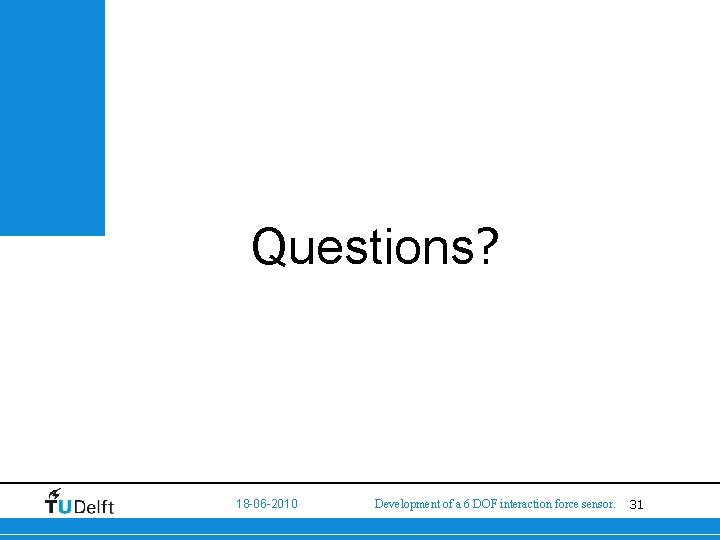 Questions?

TUDelft 18-06-2010 Development of a 6 DOF interaction force sensor. 31